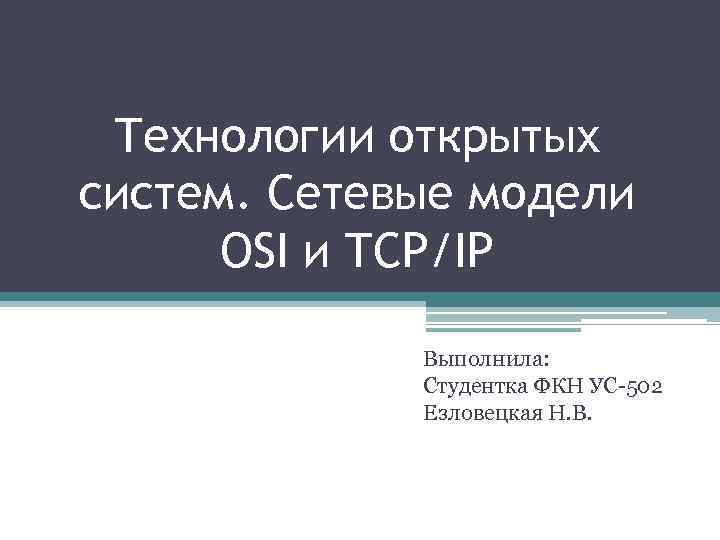 Технологии открытых систем. Сетевые модели OSI и TCP/IP

Выполнила:
Студентка ФКН УС-502
Езловецкая Н.В.